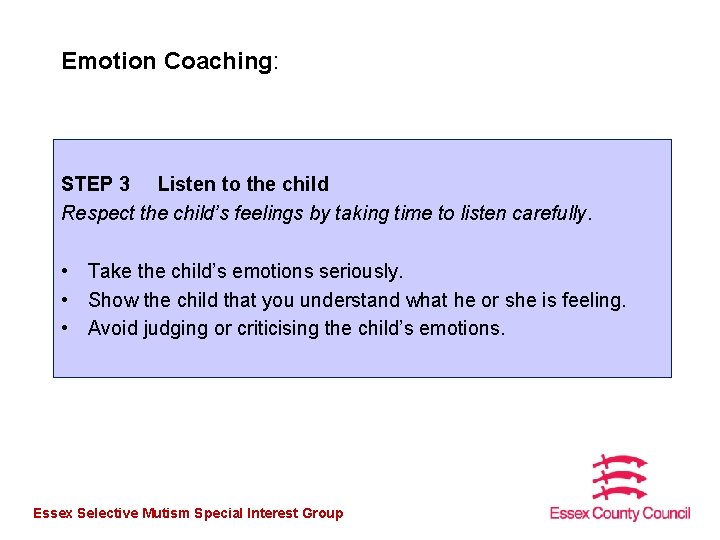 Emotion Coaching:

STEP 3 Listen to the child
Respect the child's feelings by taking time to listen carefully.

• Take the child's emotions seriously.
• Show the child that you understand what he or she is feeling.
• Avoid judging or criticising the child's emotions.

Essex Selective Mutism Special Interest Group

Essex County Council